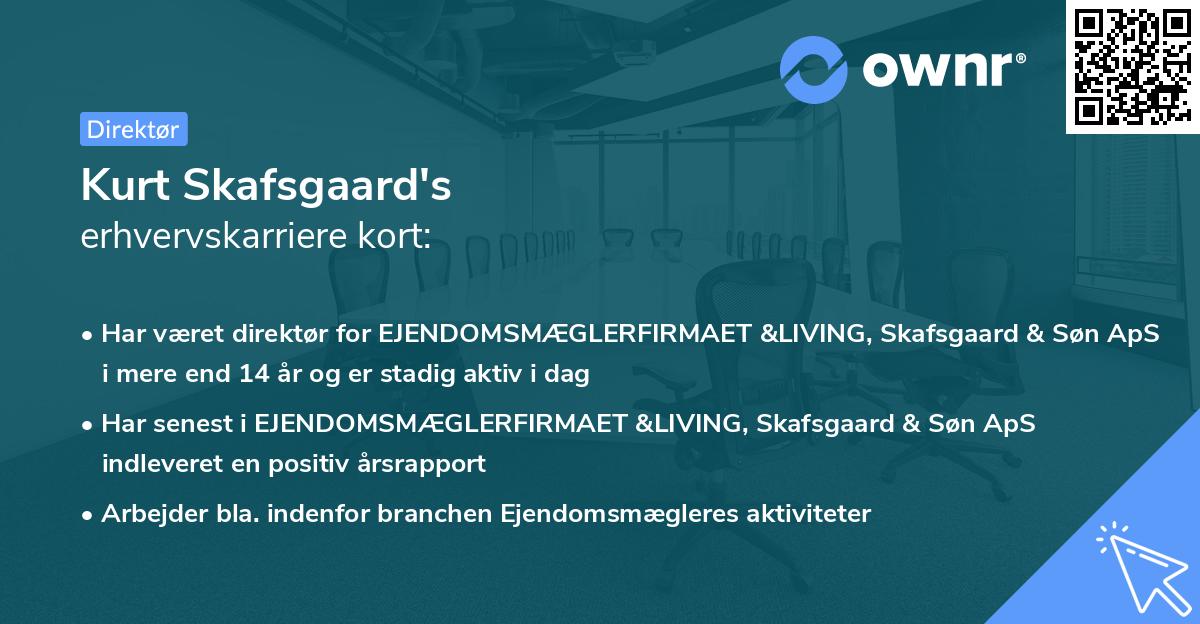 ownr®

Direktør

Kurt Skafsgaard's
erhvervskarriere kort:

• Har været direktør for EJENDOMSMÆGLERFIRMAET &LIVING, Skafsgaard & Søn ApS i mere end 14 år og er stadig aktiv i dag

• Har senest i EJENDOMSMÆGLERFIRMAET &LIVING, Skafsgaard & Søn ApS indleveret en positiv årsrapport

• Arbejder bla. indenfor branchen Ejendomsmægleres aktiviteter